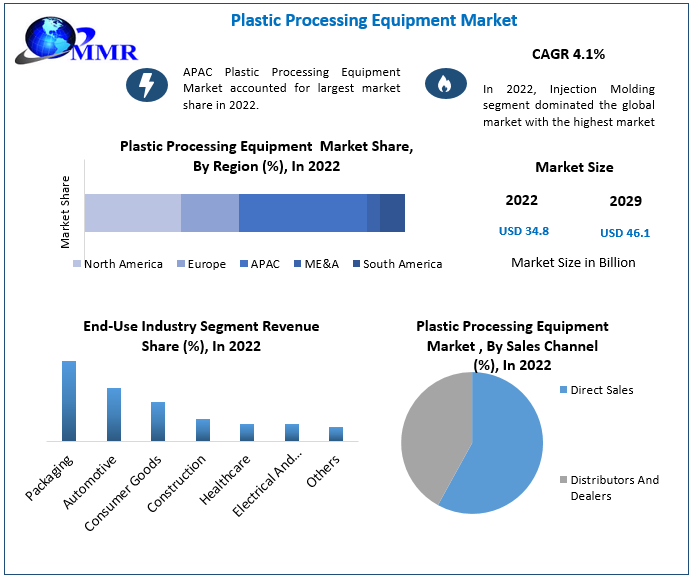 MMR

Plastic Processing Equipment Market

APAC Plastic Processing Equipment Market accounted for largest market share in 2022.

CAGR 4.1%

In 2022, Injection Molding segment dominated the global market with the highest market

Plastic Processing Equipment Market Share, By Region (%), In 2022

Market Share

North America Europe APAC ME&A South America

Market Size

2022

2029

USD 34.8

USD 46.1

Market Size in Billion

End-Use Industry Segment Revenue Share (%), In 2022

Packaging
Automotive
Consumer Goods
Construction
Healthcare
Electrical And...
Others

Plastic Processing Equipment Market , By Sales Channel (%), In 2022

Direct Sales

Distributors And Dealers